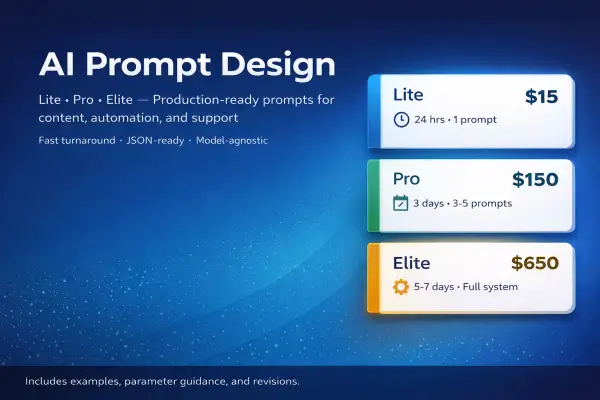 AI Prompt Design

Lite • Pro • Elite — Production-ready prompts for content, automation, and support

Fast turnaround • JSON-ready • Model-agnostic

Lite $15
24 hrs • 1 prompt

Pro $150
3 days • 3-5 prompts

Elite $650
5-7 days • Full system

Includes examples, parameter guidance, and revisions.